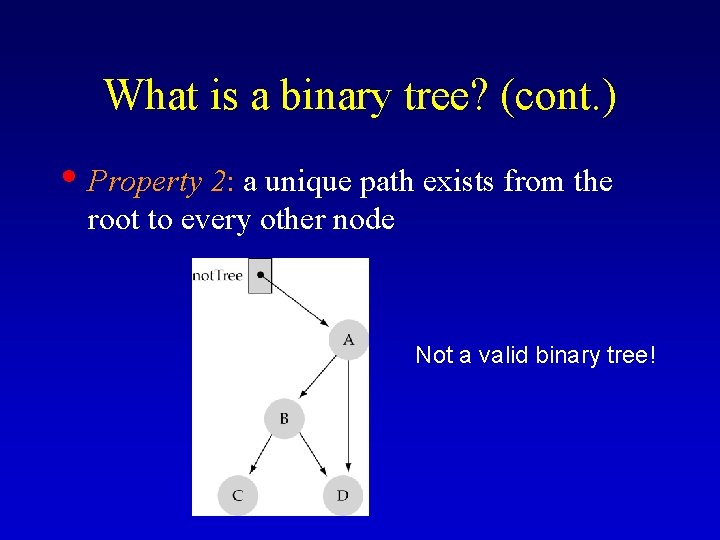 What is a binary tree? (cont.)

• Property 2: a unique path exists from the root to every other node

notTree

A

B

C

D

Not a valid binary tree!